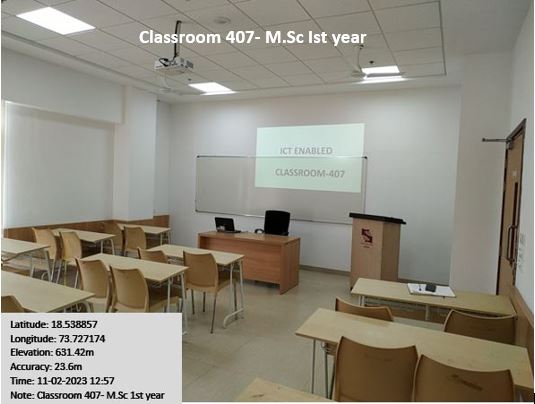 Classroom 407- M.Sc Ist year

ICT ENABLED

CLASSROOM-407

Latitude: 18.538857
Longitude: 73.727174
Elevation: 631.42m
Accuracy: 23.6m
Time: 11-02-2023 12:57
Note: Classroom 407- M.Sc 1st year